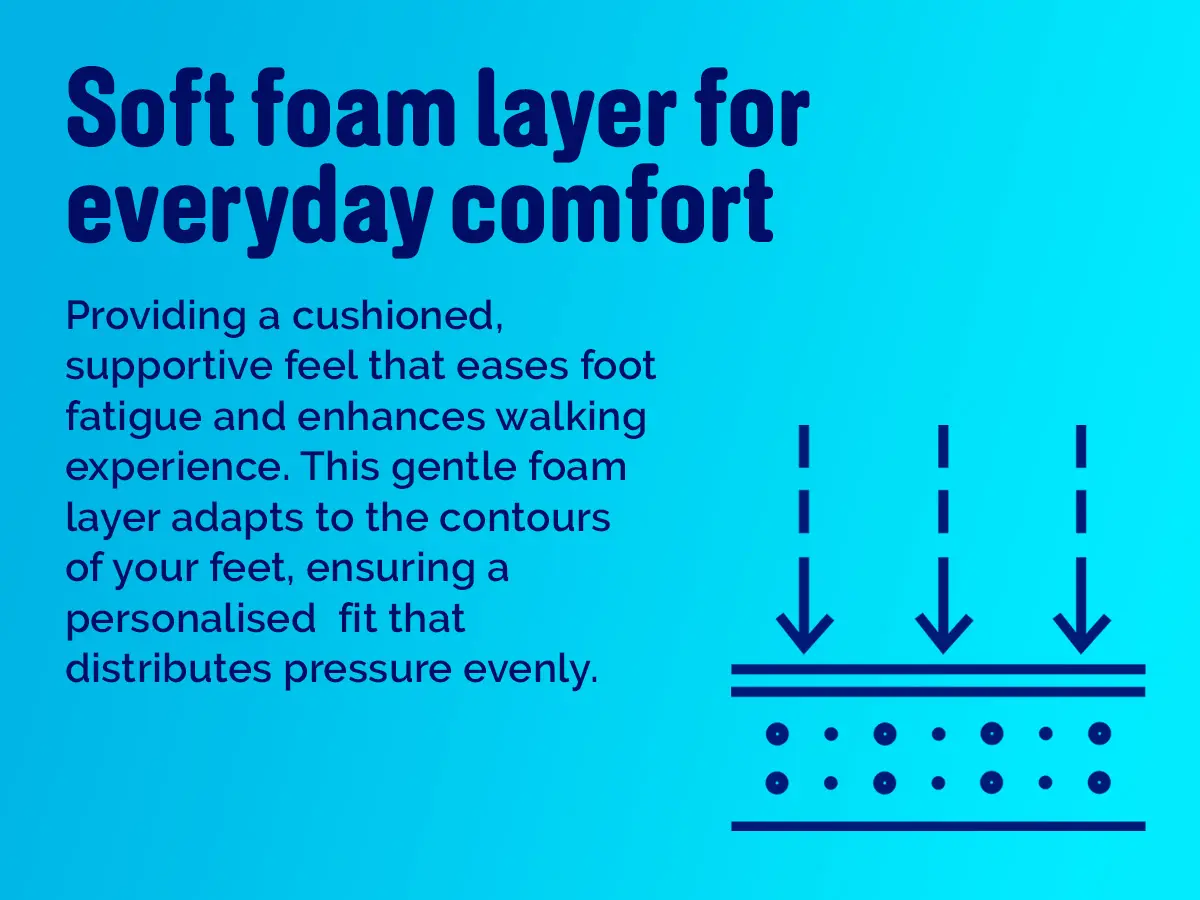 Soft foam layer for everyday comfort

Providing a cushioned, supportive feel that eases foot fatigue and enhances walking experience. This gentle foam layer adapts to the contours of your feet, ensuring a personalised  fit that distributes pressure evenly.